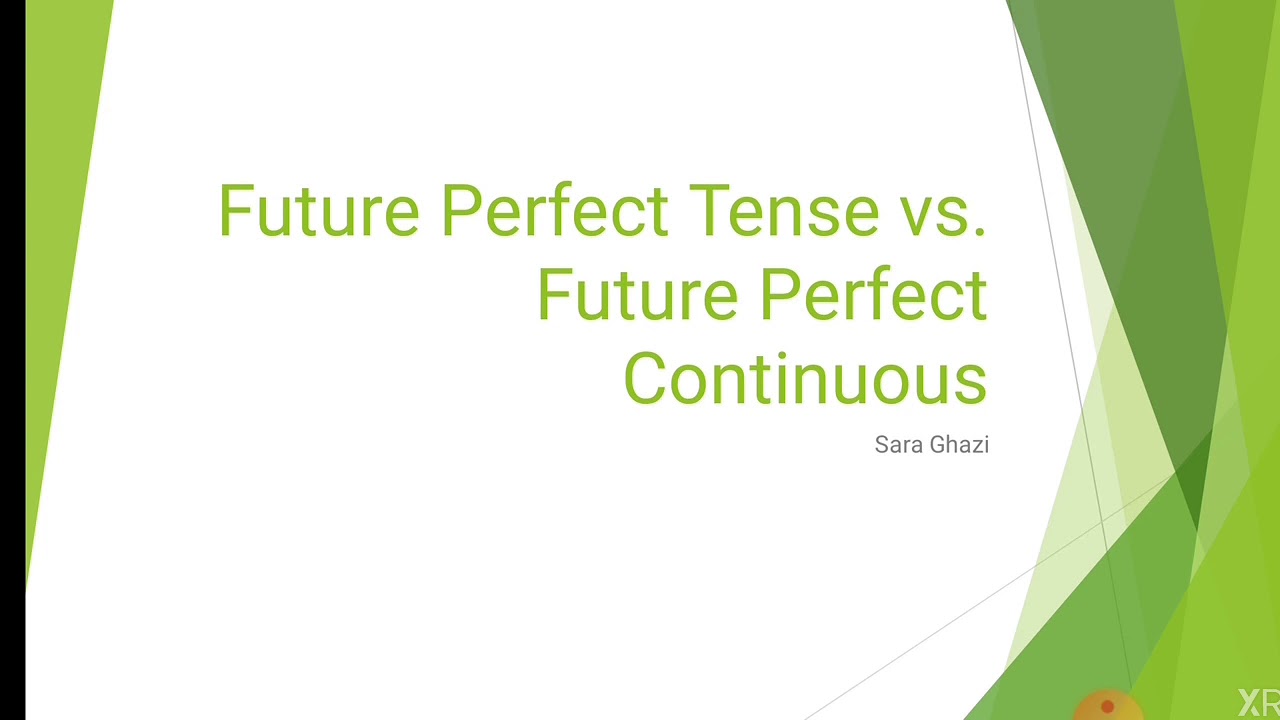 Future Perfect Tense vs. Future Perfect Continuous

Sara Ghazi

XR